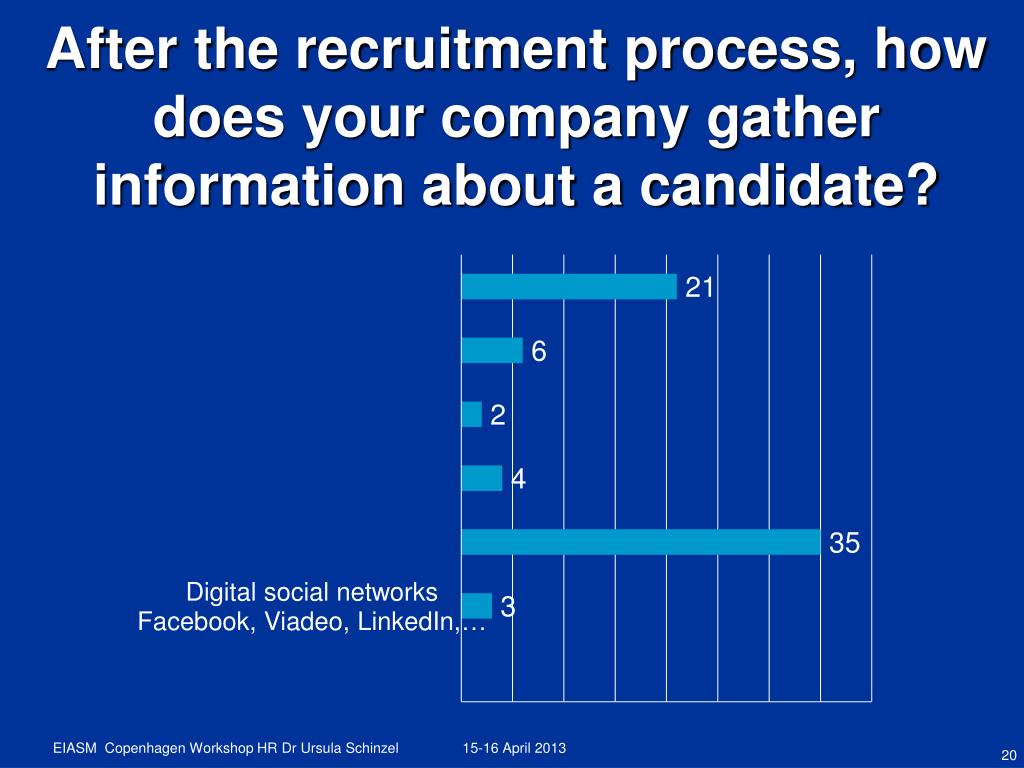 After the recruitment process, how does your company gather information about a candidate?

21
6
2
4
35
Digital social networks Facebook, Viadeo, LinkedIn,… 3

EIASM Copenhagen Workshop HR Dr Ursula Schinzel 15-16 April 2013

20